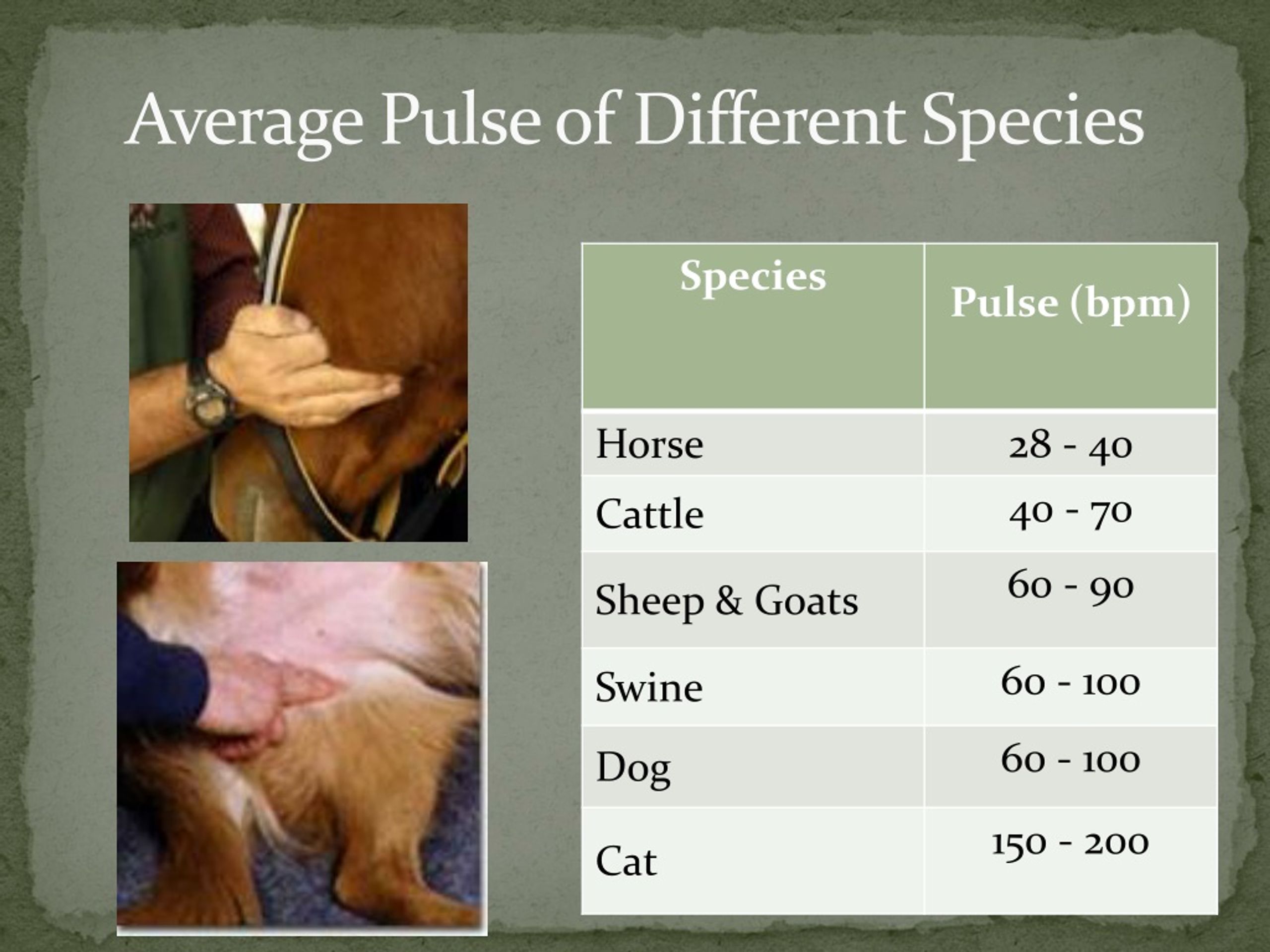 Average Pulse of Different Species

| Species | Pulse (bpm) |
|---|---|
| Horse | 28 - 40 |
| Cattle | 40 - 70 |
| Sheep & Goats | 60 - 90 |
| Swine | 60 - 100 |
| Dog | 60 - 100 |
| Cat | 150 - 200 |